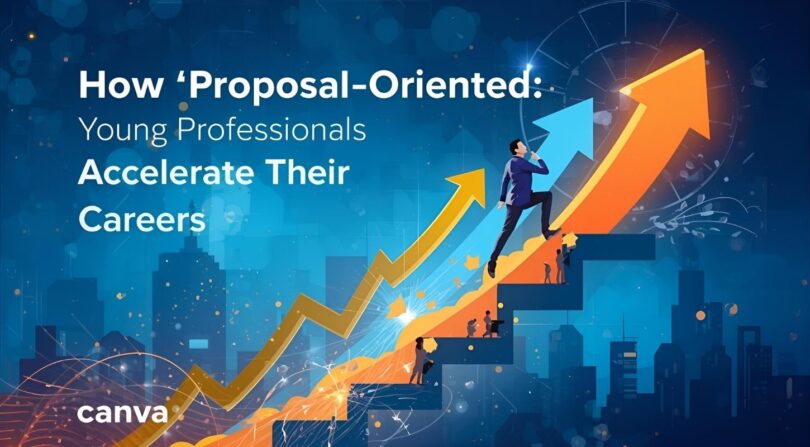 How ‘Proposal-Oriented:
Young Professionals
Accelerate Their
Careers

canva